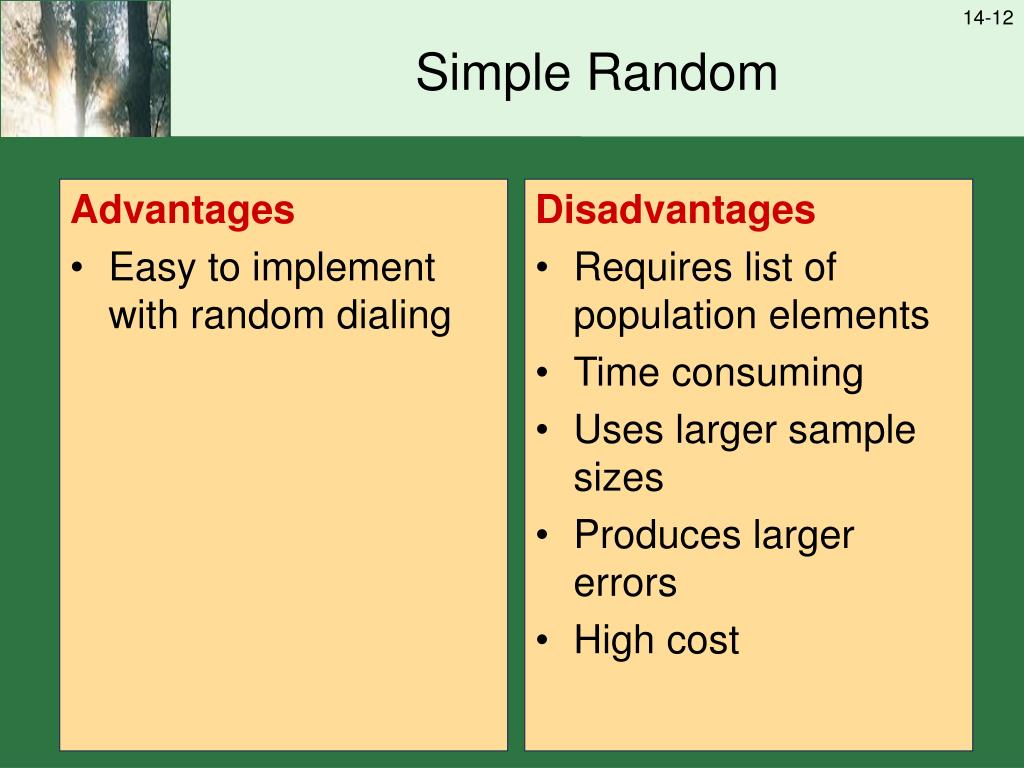 14-12

Simple Random

Advantages
• Easy to implement with random dialing

Disadvantages
• Requires list of population elements
• Time consuming
• Uses larger sample sizes
• Produces larger errors
• High cost